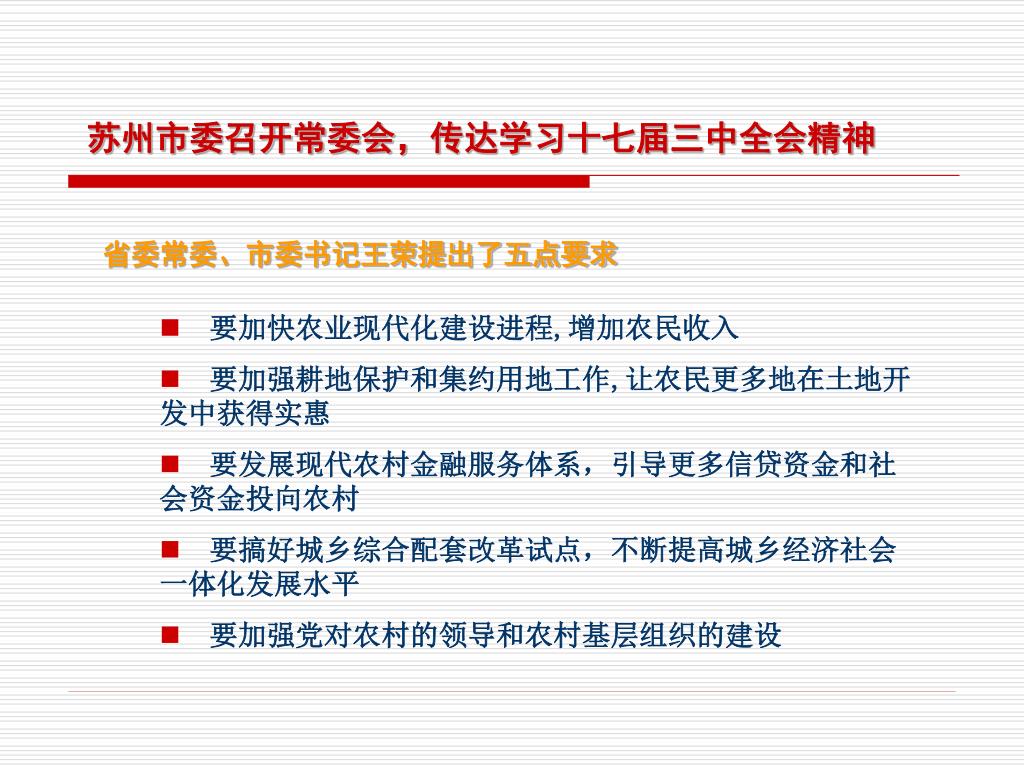 苏州市委召开常委会，传达学习十七届三中全会精神

省委常委、市委书记王荣提出了五点要求

■ 要加快农业现代化建设进程,增加农民收入

■ 要加强耕地保护和集约用地工作,让农民更多地在土地开发中获得实惠

■ 要发展现代农村金融服务体系，引导更多信贷资金和社会资金投向农村

■ 要搞好城乡综合配套改革试点，不断提高城乡经济社会一体化发展水平

■ 要加强党对农村的领导和农村基层组织的建设